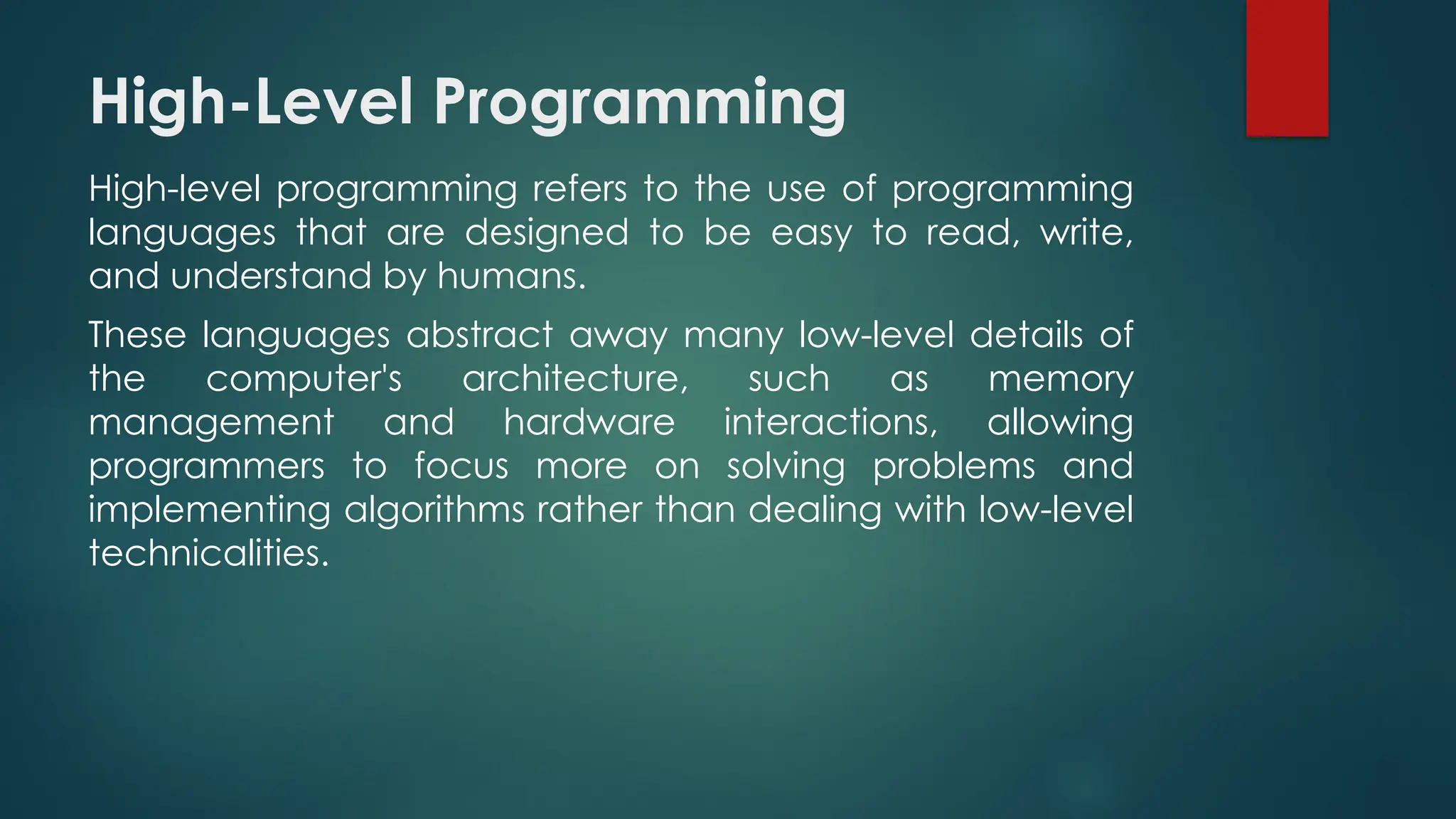 High-Level Programming

High-level programming refers to the use of programming languages that are designed to be easy to read, write, and understand by humans.

These languages abstract away many low-level details of the computer's architecture, such as memory management and hardware interactions, allowing programmers to focus more on solving problems and implementing algorithms rather than dealing with low-level technicalities.